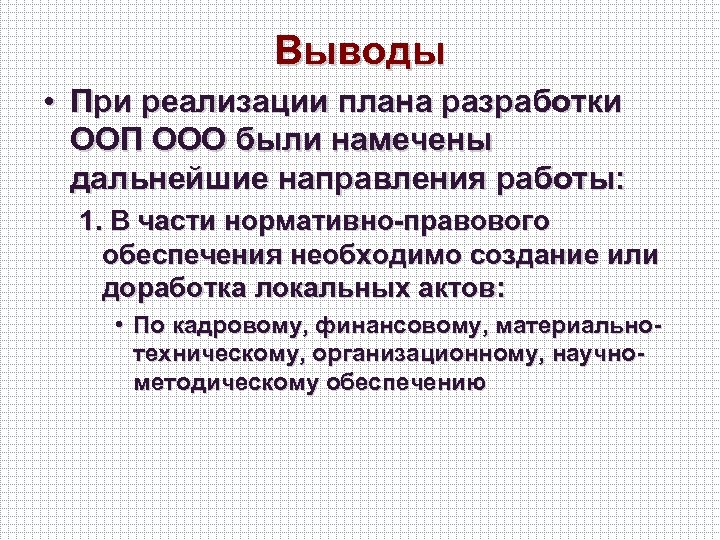 Выводы

• При реализации плана разработки ООП ООО были намечены дальнейшие направления работы:

1. В части нормативно-правового обеспечения необходимо создание или доработка локальных актов:

• По кадровому, финансовому, материально-техническому, организационному, научно-методическому обеспечению